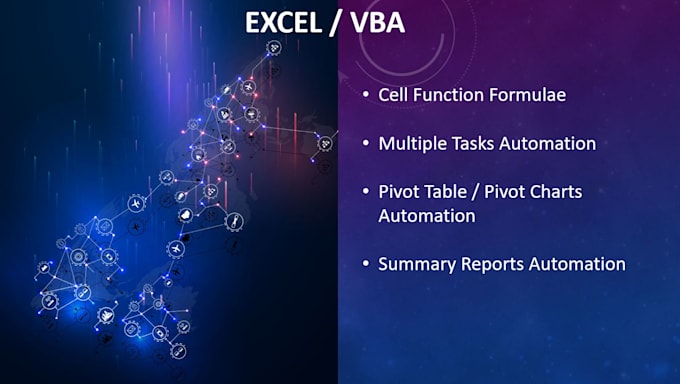 EXCEL / VBA

• Cell Function Formulae

• Multiple Tasks Automation

• Pivot Table / Pivot Charts Automation

• Summary Reports Automation